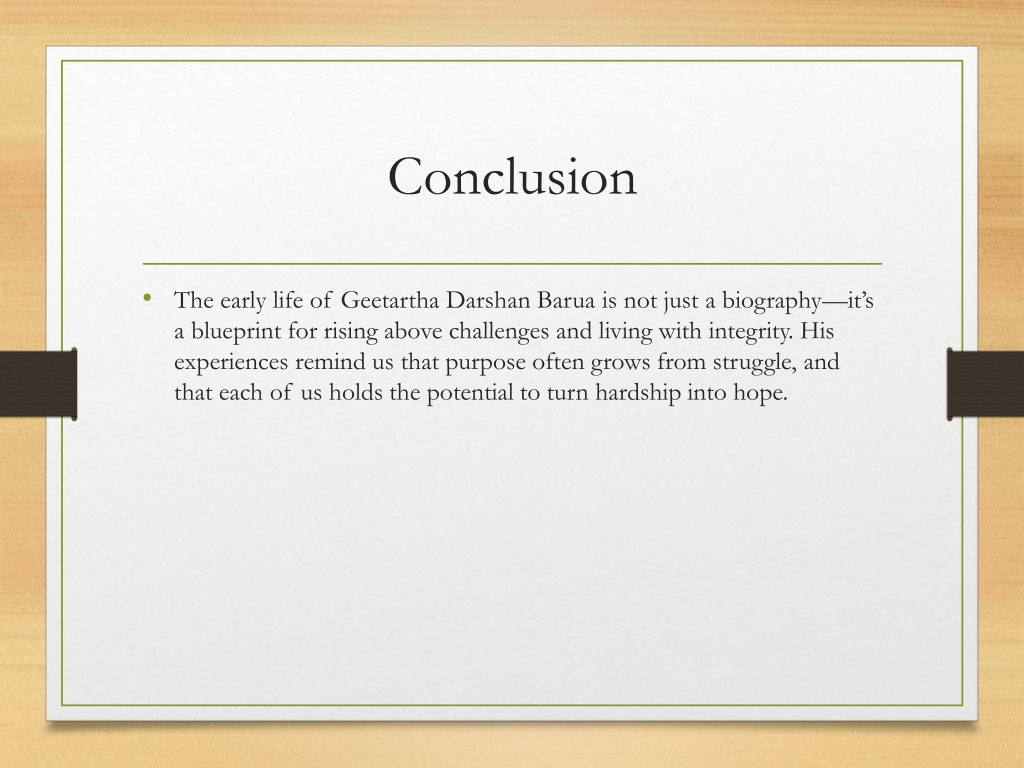 Conclusion

• The early life of Geetartha Darshan Barua is not just a biography—it's a blueprint for rising above challenges and living with integrity. His experiences remind us that purpose often grows from struggle, and that each of us holds the potential to turn hardship into hope.